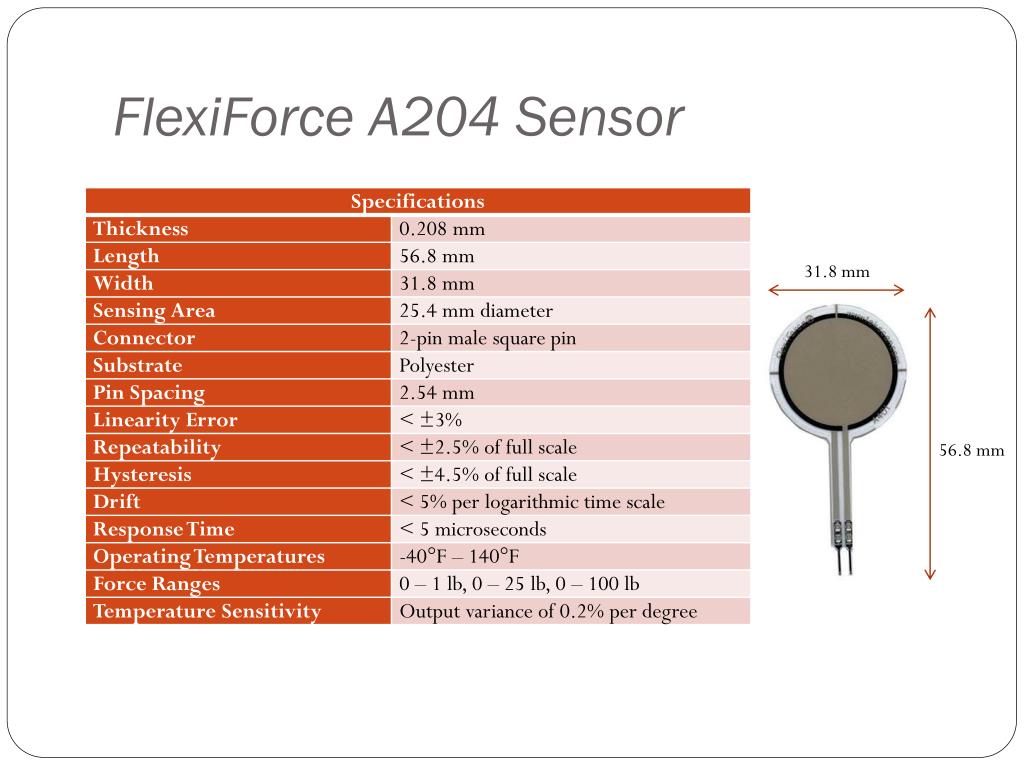 FlexiForce A204 Sensor

| Specifications | |
|---|---|
| Thickness | 0.208 mm |
| Length | 56.8 mm |
| Width | 31.8 mm |
| Sensing Area | 25.4 mm diameter |
| Connector | 2-pin male square pin |
| Substrate | Polyester |
| Pin Spacing | 2.54 mm |
| Linearity Error | < ±3% |
| Repeatability | < ±2.5% of full scale |
| Hysteresis | < ±4.5% of full scale |
| Drift | < 5% per logarithmic time scale |
| Response Time | < 5 microseconds |
| Operating Temperatures | -40°F – 140°F |
| Force Ranges | 0 – 1 lb, 0 – 25 lb, 0 – 100 lb |
| Temperature Sensitivity | Output variance of 0.2% per degree |

31.8 mm

56.8 mm